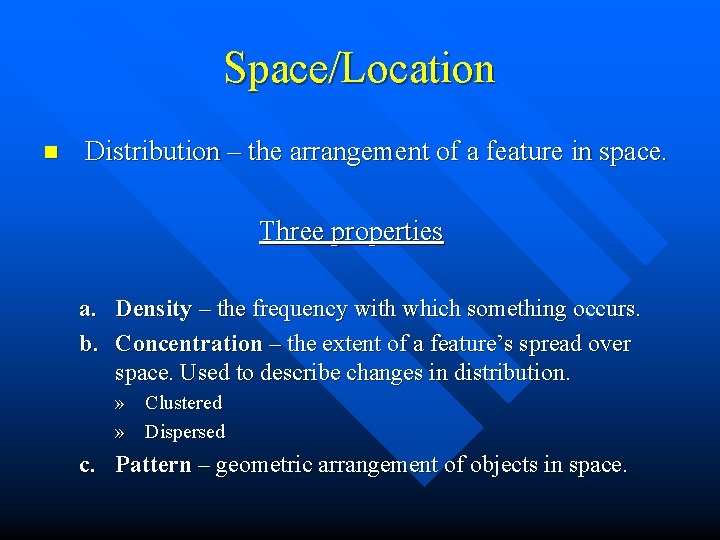 Space/Location

Distribution – the arrangement of a feature in space.

Three properties

a. Density – the frequency with which something occurs.
b. Concentration – the extent of a feature's spread over space. Used to describe changes in distribution.
» Clustered
» Dispersed
c. Pattern – geometric arrangement of objects in space.